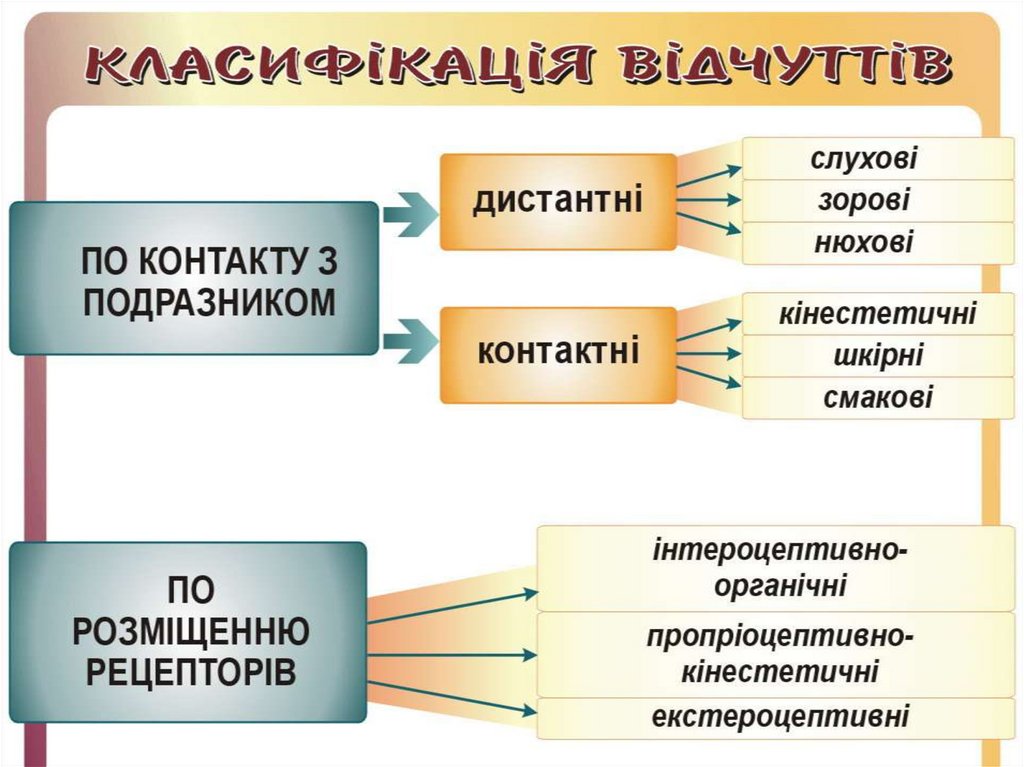 КЛАСИФІКАЦІЯ ВІДЧУТТІВ

ПО КОНТАКТУ З ПОДРАЗНИКОМ

дистантні

слухові
зорові
нюхові

контактні

кінестетичні
шкірні
смакові

ПО РОЗМІЩЕННЮ РЕЦЕПТОРІВ

інтероцептивно-органічні
пропріоцептивно-кінестетичні
екстероцептивні